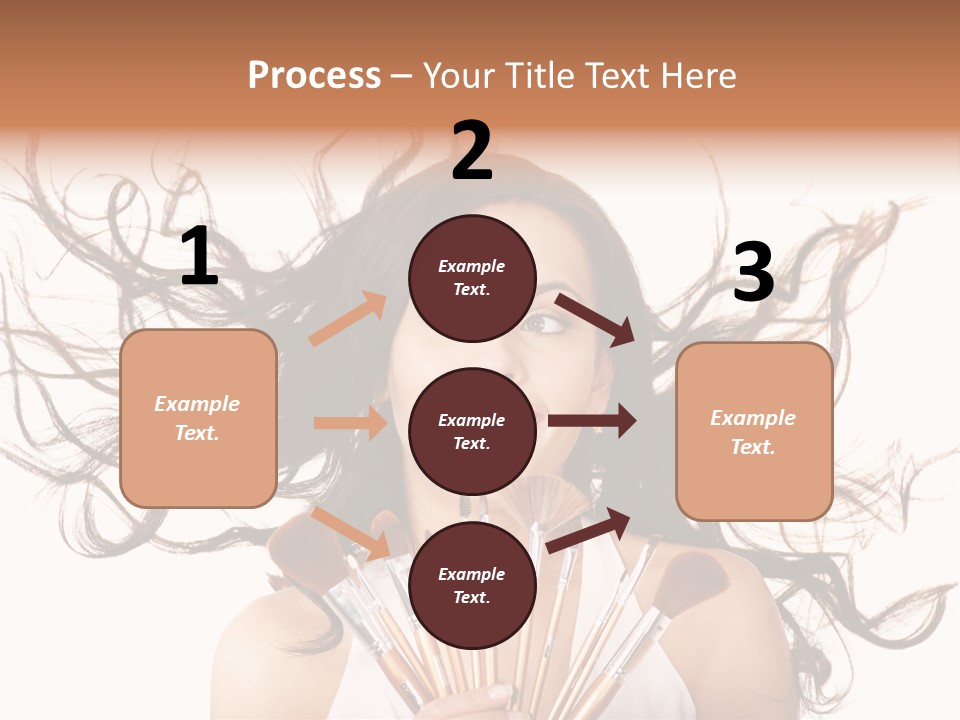 Process – Your Title Text Here

1

Example Text.

2

Example Text.

Example Text.

Example Text.

3

Example Text.